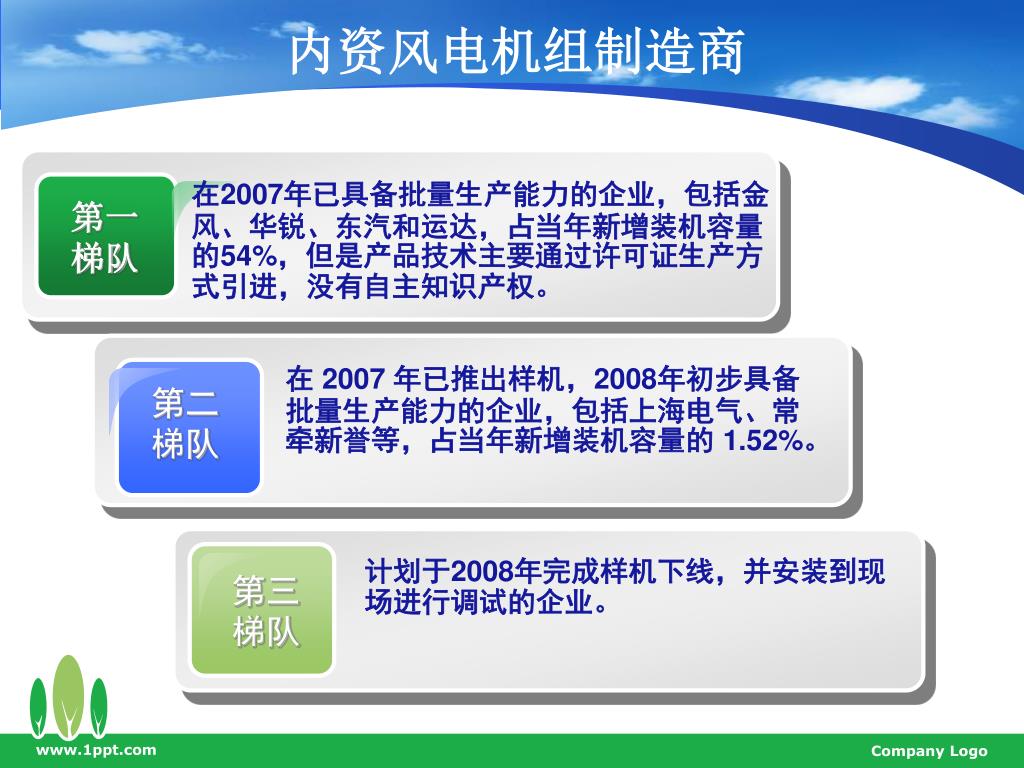 内资风电机组制造商

第一梯队

在2007年已具备批量生产能力的企业，包括金风、华锐、东汽和运达，占当年新增装机容量的54%，但是产品技术主要通过许可证生产方式引进，没有自主知识产权。

第二梯队

在 2007 年已推出样机，2008年初步具备批量生产能力的企业，包括上海电气、常牵新誉等，占当年新增装机容量的 1.52%。

第三梯队

计划于2008年完成样机下线，并安装到现场进行调试的企业。

www.1ppt.com

Company Logo